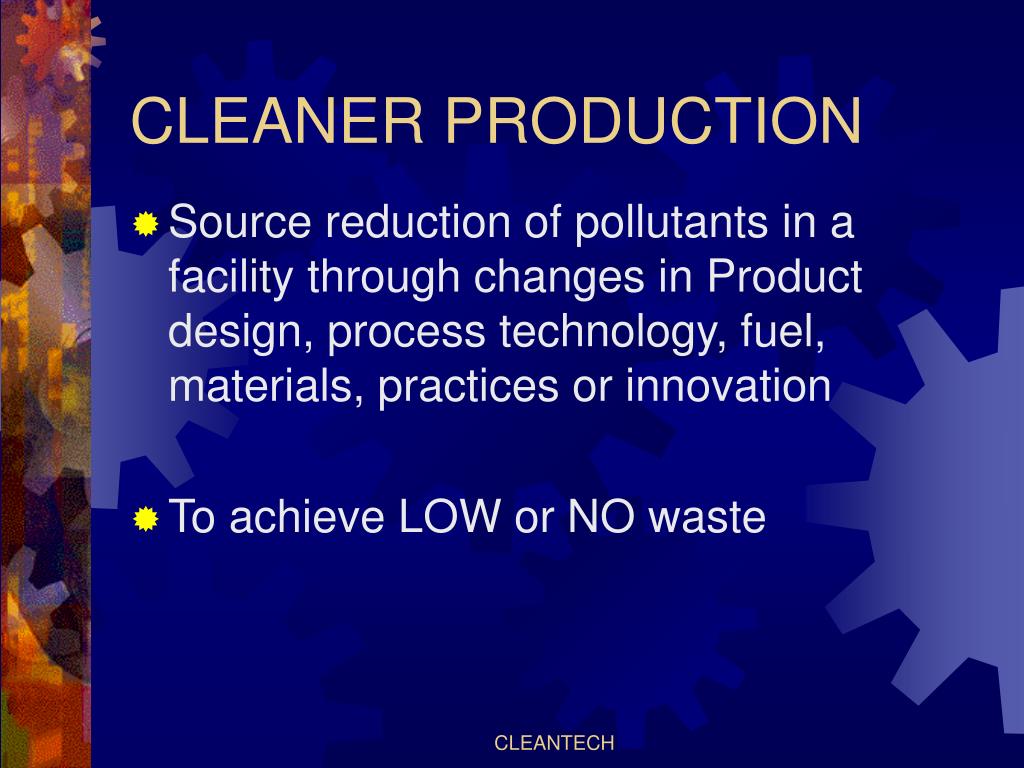 CLEANER PRODUCTION

Source reduction of pollutants in a facility through changes in Product design, process technology, fuel, materials, practices or innovation

To achieve LOW or NO waste

CLEANTECH